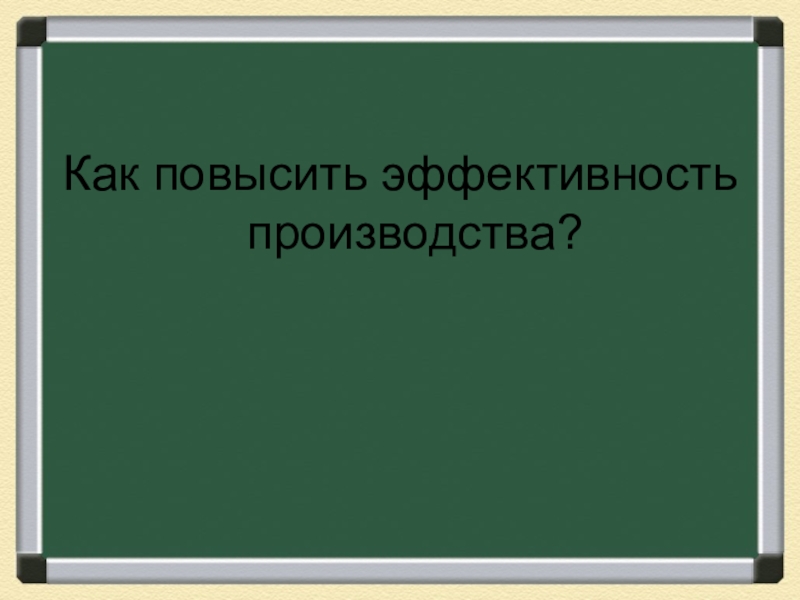 Как повысить эффективность производства?